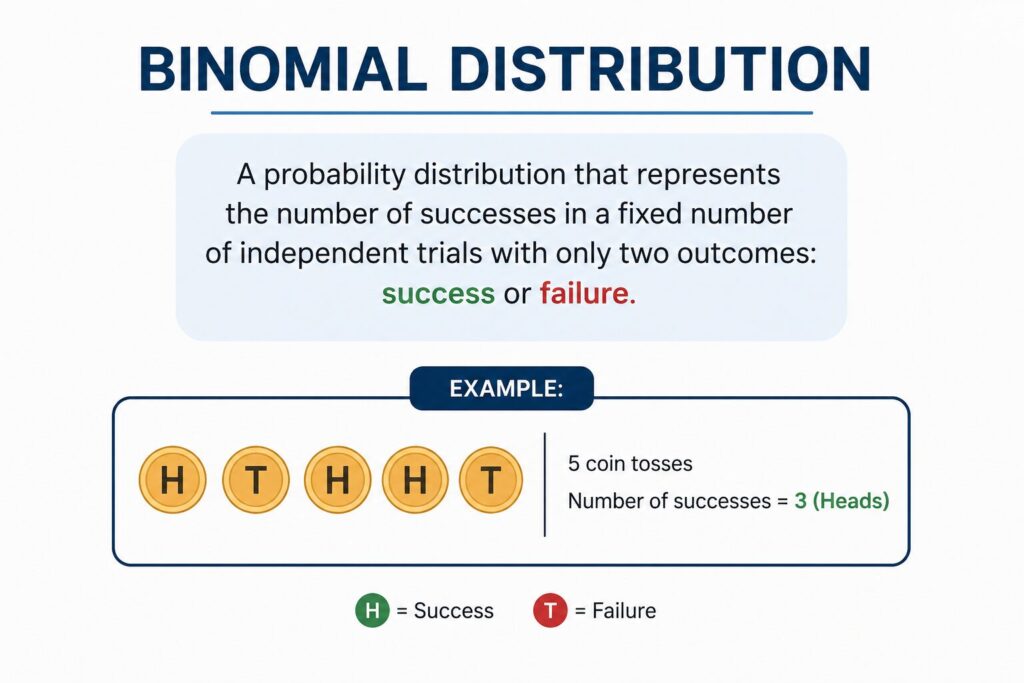 BINOMIAL DISTRIBUTION

A probability distribution that represents the number of successes in a fixed number of independent trials with only two outcomes: success or failure.

EXAMPLE:

H T H H T

5 coin tosses

Number of successes = 3 (Heads)

H = Success T = Failure